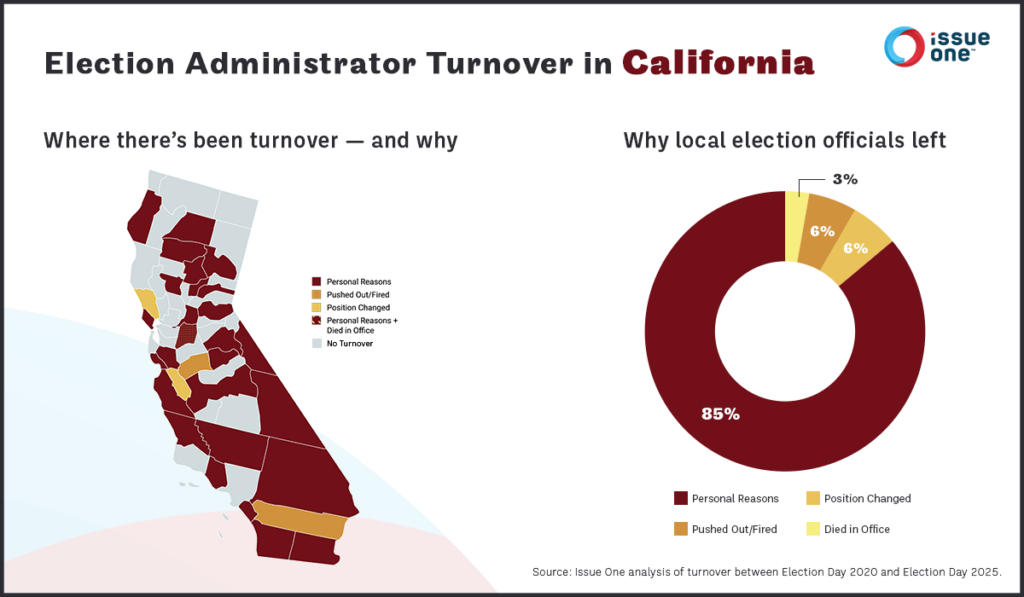 Election Administrator Turnover in California

issue one

Where there's been turnover — and why

Personal Reasons
Pushed Out/Fired
Position Changed
Personal Reasons + Died in Office
No Turnover

Why local election officials left

3%
6%
6%
85%

Personal Reasons
Position Changed
Pushed Out/Fired
Died in Office

Source: Issue One analysis of turnover between Election Day 2020 and Election Day 2025.